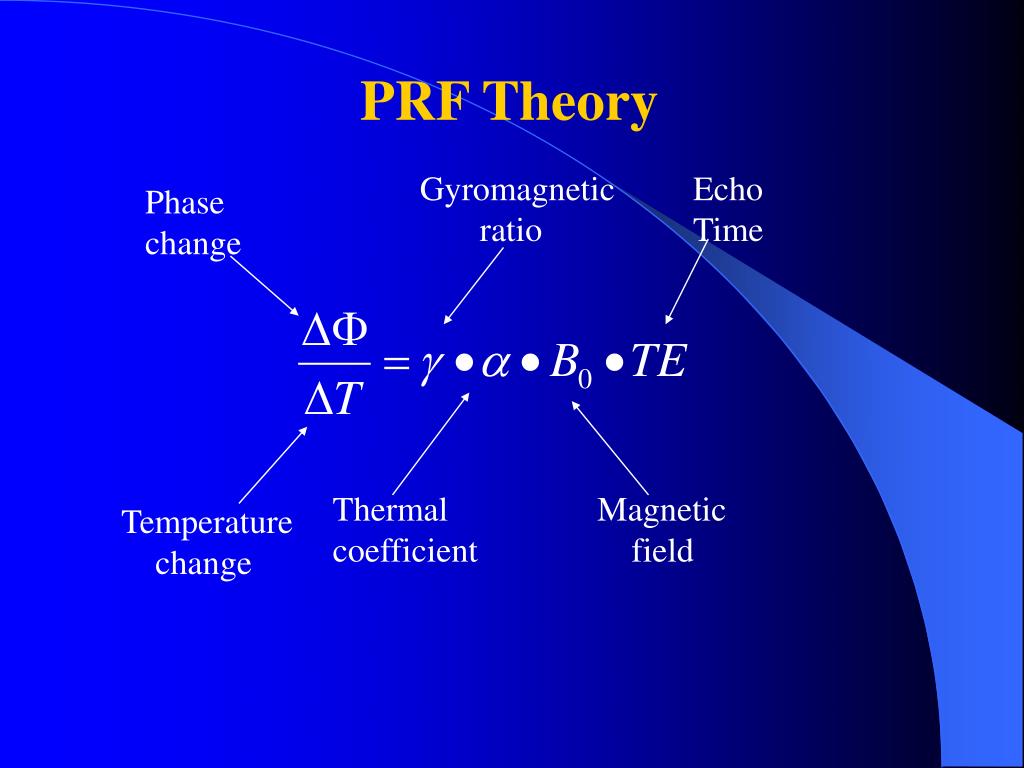 PRF Theory

Phase change

Gyromagnetic ratio

Echo Time

$\frac{\Delta\Phi}{\Delta T} = \gamma \bullet \alpha \bullet B_0 \bullet TE$

Temperature change

Thermal coefficient

Magnetic field